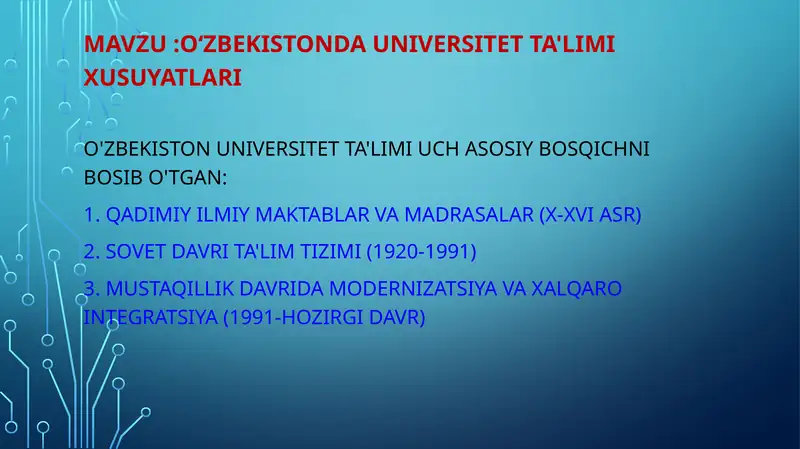 MAVZU :O‘ZBEKISTONDA UNIVERSITET TA'LIMI XUSUYATLARI

O'ZBEKISTON UNIVERSITET TA'LIMI UCH ASOSIY BOSQICHNI BOSIB O'TGAN:

1. QADIMIY ILMIY MAKTABLAR VA MADRASALAR (X-XVI ASR)

2. SOVET DAVRI TA'LIM TIZIMI (1920-1991)

3. MUSTAQILLIK DAVRIDA MODERNIZATSIYA VA XALQARO INTEGRATSIYA (1991-HOZIRGI DAVR)